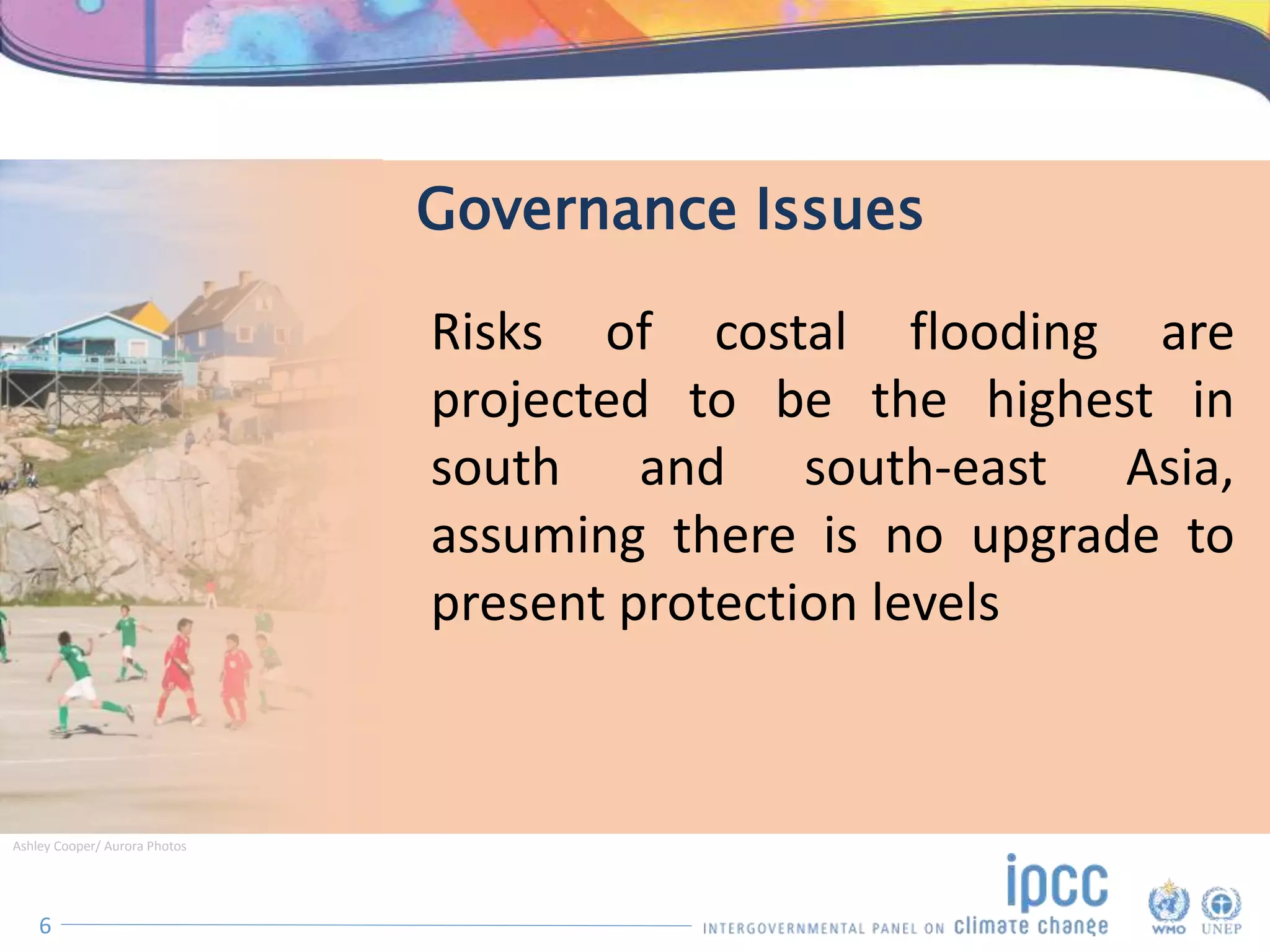 Governance Issues

Risks of costal flooding are projected to be the highest in south and south-east Asia, assuming there is no upgrade to present protection levels

Ashley Cooper/ Aurora Photos

6

ipcc

INTERGOVERNMENTAL PANEL ON climate change

WMO UNEP